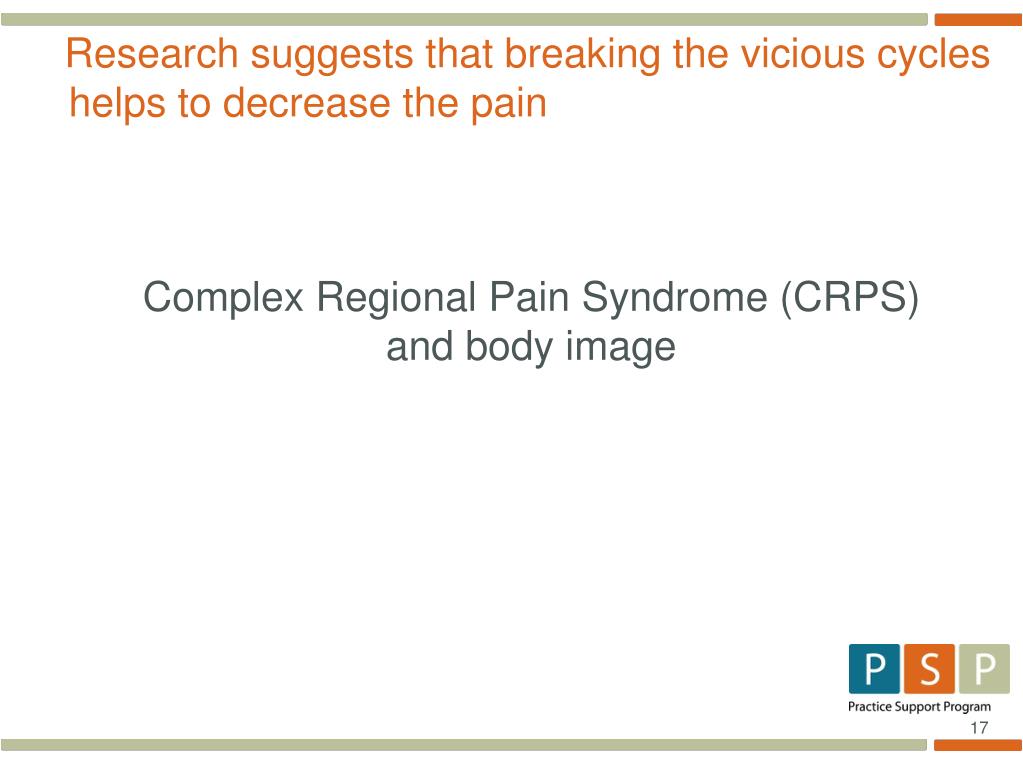 Research suggests that breaking the vicious cycles helps to decrease the pain

Complex Regional Pain Syndrome (CRPS) and body image

P S P
Practice Support Program

17